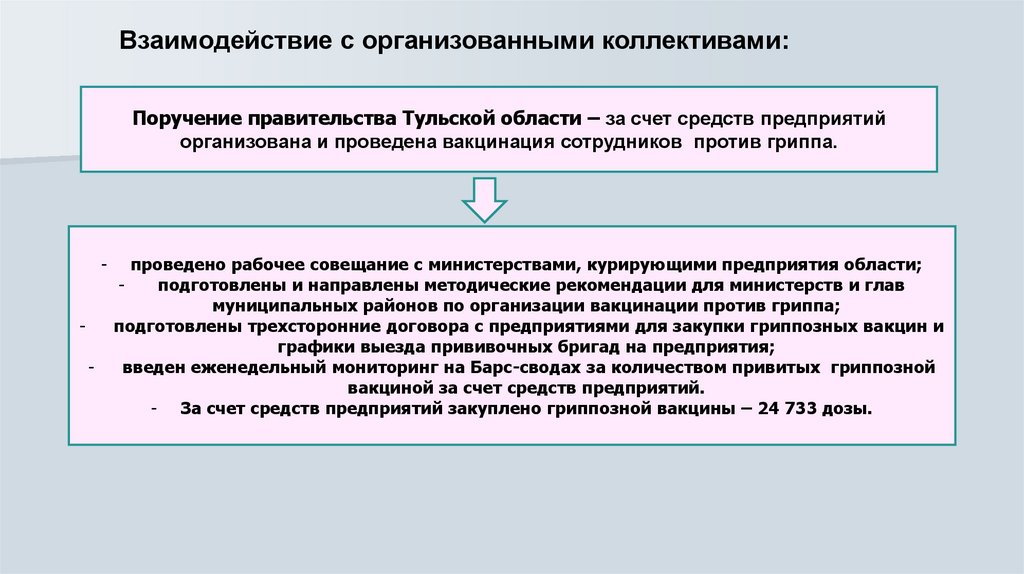 Взаимодействие с организованными коллективами:

Поручение правительства Тульской области – за счет средств предприятий организована и проведена вакцинация сотрудников против гриппа.

- проведено рабочее совещание с министерствами, курирующими предприятия области;
- подготовлены и направлены методические рекомендации для министерств и глав муниципальных районов по организации вакцинации против гриппа;
- подготовлены трехсторонние договора с предприятиями для закупки гриппозных вакцин и графики выезда прививочных бригад на предприятия;
- введен еженедельный мониторинг на Барс-сводах за количеством привитых гриппозной вакциной за счет средств предприятий.
- За счет средств предприятий закуплено гриппозной вакцины – 24 733 дозы.